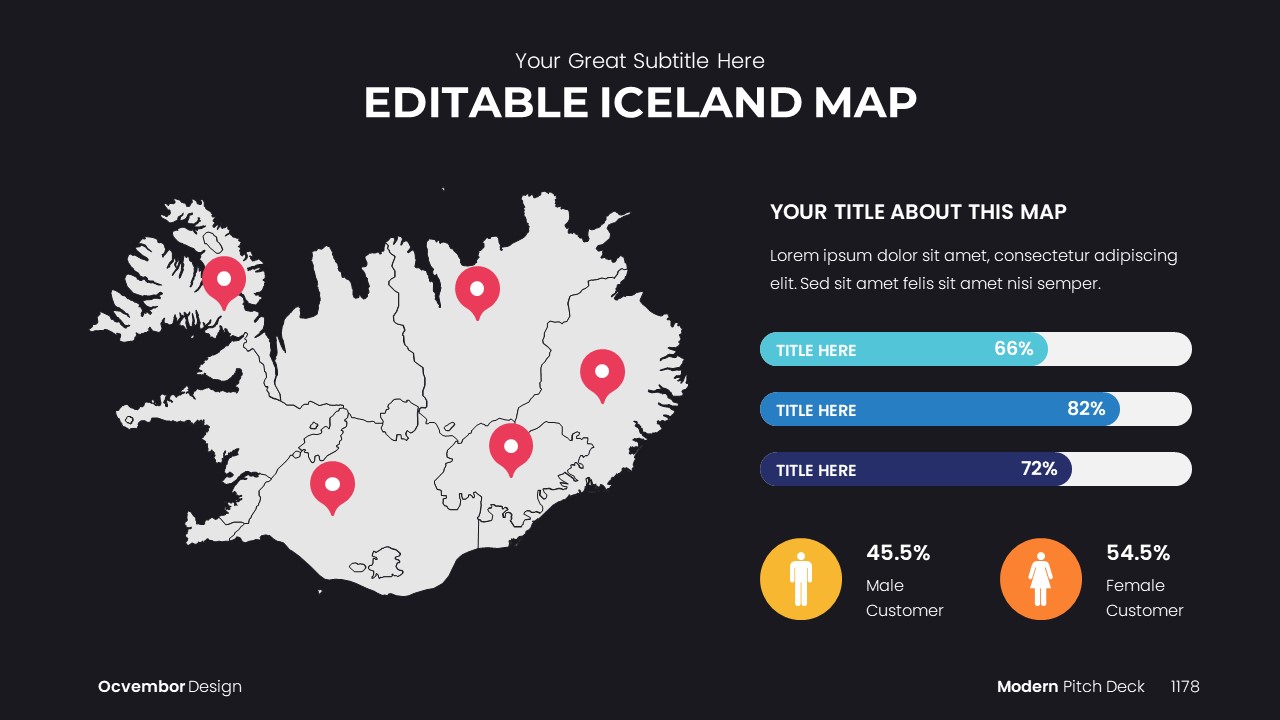 Your Great Subtitle Here

EDITABLE ICELAND MAP

YOUR TITLE ABOUT THIS MAP

Lorem ipsum dolor sit amet, consectetur adipiscing elit. Sed sit amet felis sit amet nisi semper.

TITLE HERE 66%

TITLE HERE 82%

TITLE HERE 72%

45.5%
Male Customer

54.5%
Female Customer

Ocvembor Design

Modern Pitch Deck 1178